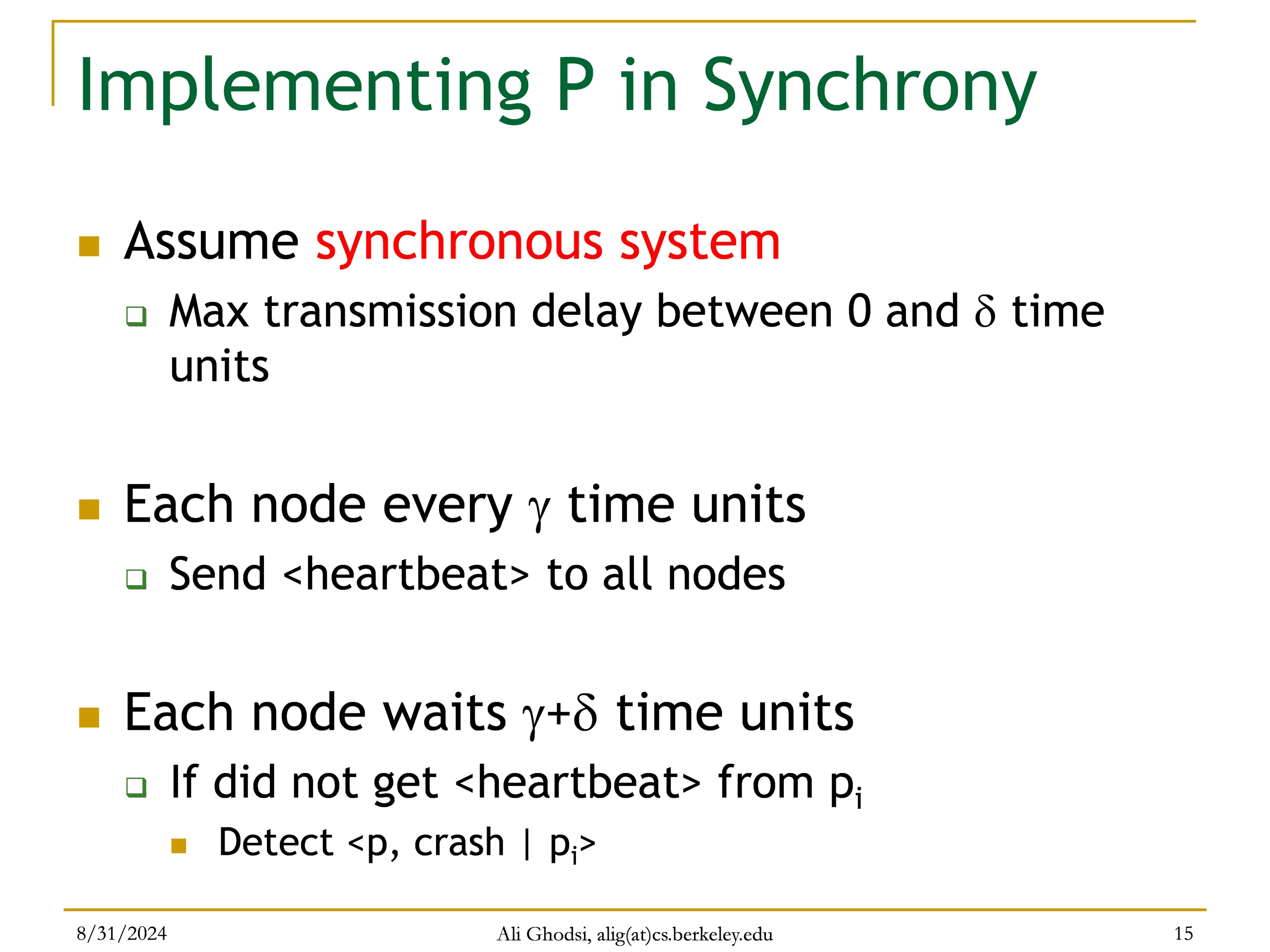 Implementing P in Synchrony

Assume synchronous system

Max transmission delay between 0 and $\delta$ time units

Each node every $\gamma$ time units

Send <heartbeat> to all nodes

Each node waits $\gamma+\delta$ time units

If did not get <heartbeat> from $p_i$

Detect <p, crash | $p_i$>

8/31/2024 Ali Ghodsi, alig(at)cs.berkeley.edu 15